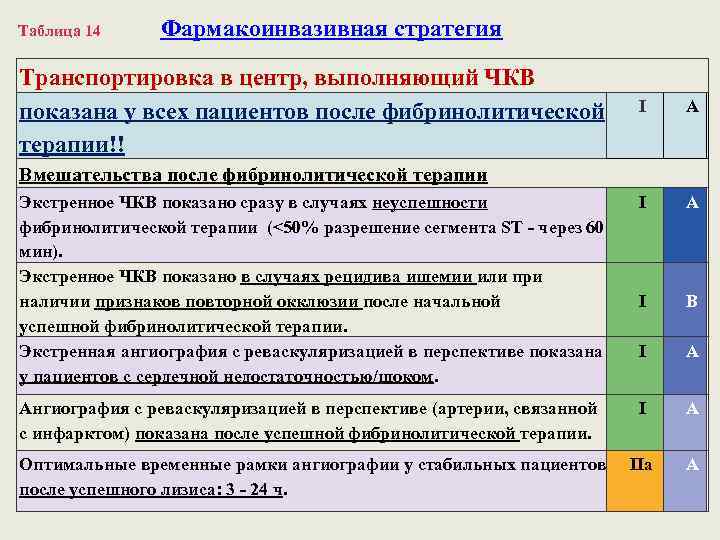 Таблица 14

Фармакоинвазивная стратегия

| Транспортировка в центр, выполняющий ЧКВ | | |
|---|---|---|
| показана у всех пациентов после фибринолитической терапии!! | I | A |
| Вмешательства после фибринолитической терапии | | |
| Экстренное ЧКВ показано сразу в случаях неуспешности фибринолитической терапии (<50% разрешение сегмента ST - через 60 мин). | I | A |
| Экстренное ЧКВ показано в случаях рецидива ишемии или при наличии признаков повторной окклюзии после начальной успешной фибринолитической терапии. | I | B |
| Экстренная ангиография с реваскуляризацией в перспективе показана у пациентов с сердечной недостаточностью/шоком. | I | A |
| Ангиография с реваскуляризацией в перспективе (артерии, связанной с инфарктом) показана после успешной фибринолитической терапии. | I | A |
| Оптимальные временные рамки ангиографии у стабильных пациентов после успешного лизиса: 3 - 24 ч. | IIa | A |